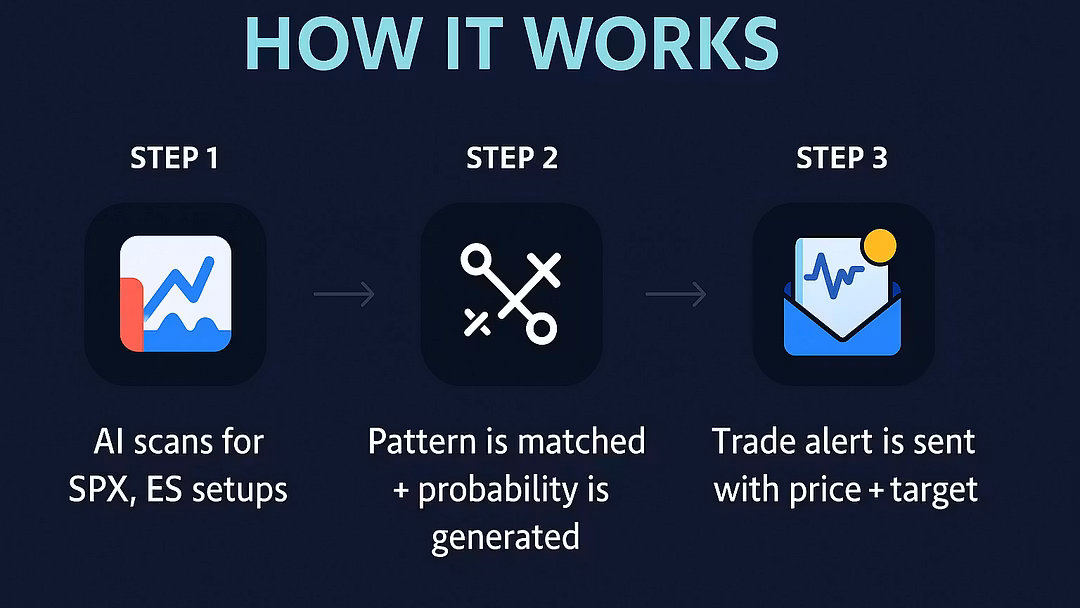 HOW IT WORKS

STEP 1

AI scans for SPX, ES setups

STEP 2

Pattern is matched + probability is generated

STEP 3

Trade alert is sent with price + target